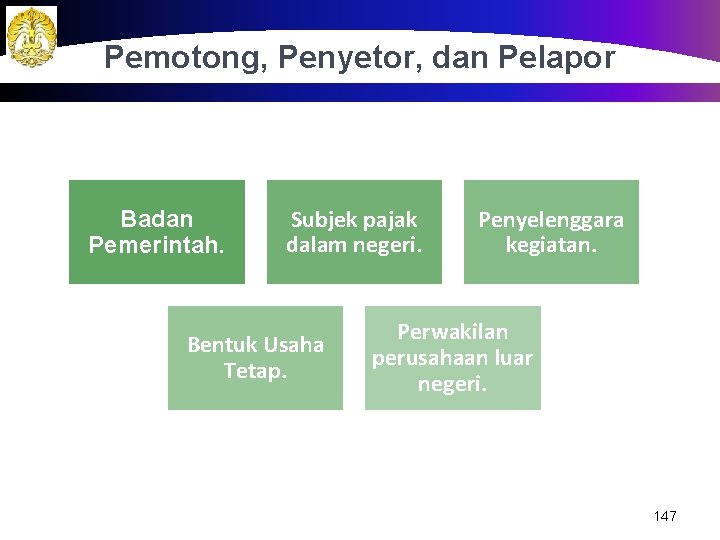 Pemotong, Penyetor, dan Pelapor

Badan Pemerintah.

Subjek pajak dalam negeri.

Penyelenggara kegiatan.

Bentuk Usaha Tetap.

Perwakilan perusahaan luar negeri.

147